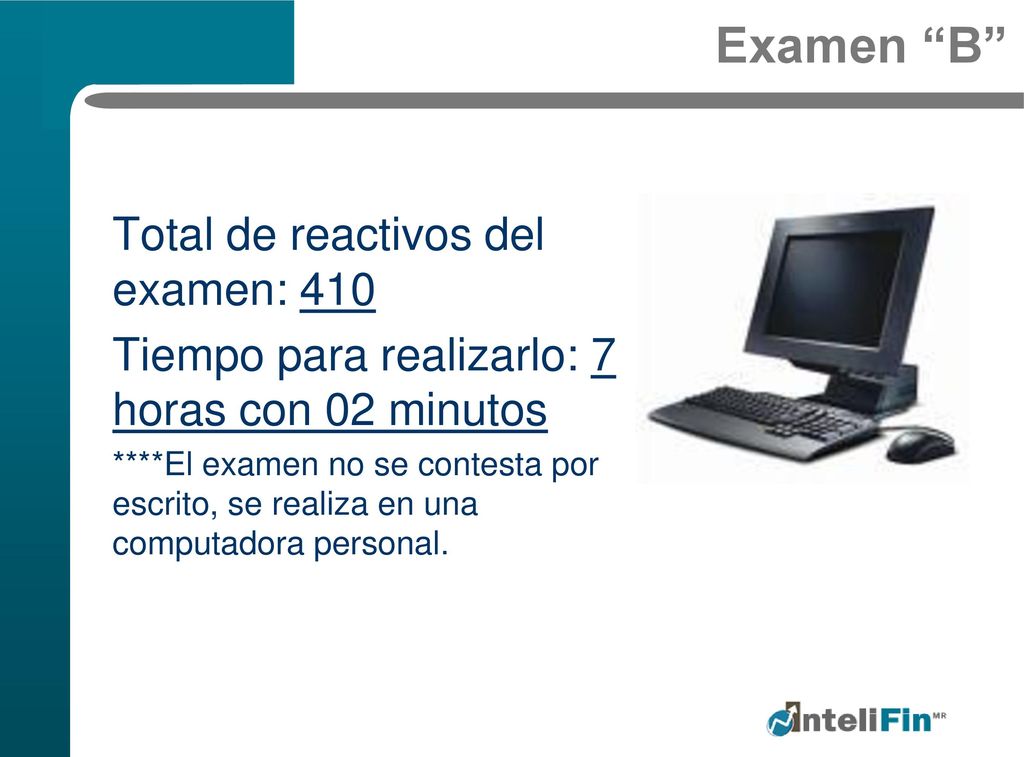 Examen “B”

Total de reactivos del examen: 410

Tiempo para realizarlo: 7 horas con 02 minutos

****El examen no se contesta por escrito, se realiza en una computadora personal.

InteliFin MR